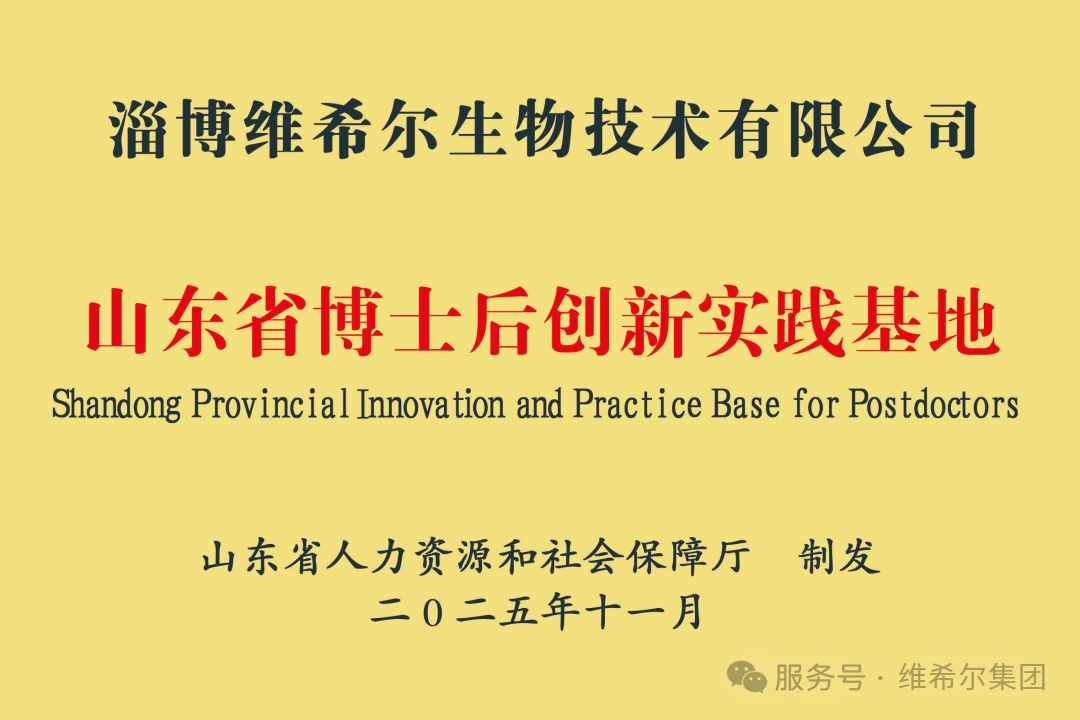 淄博维希尔生物技术有限公司

山东省博士后创新实践基地
Shandong Provincial Innovation and Practice Base for Postdoctors

山东省人力资源和社会保障厅　制发
二〇二五年十一月

服务号 · 维希尔集团